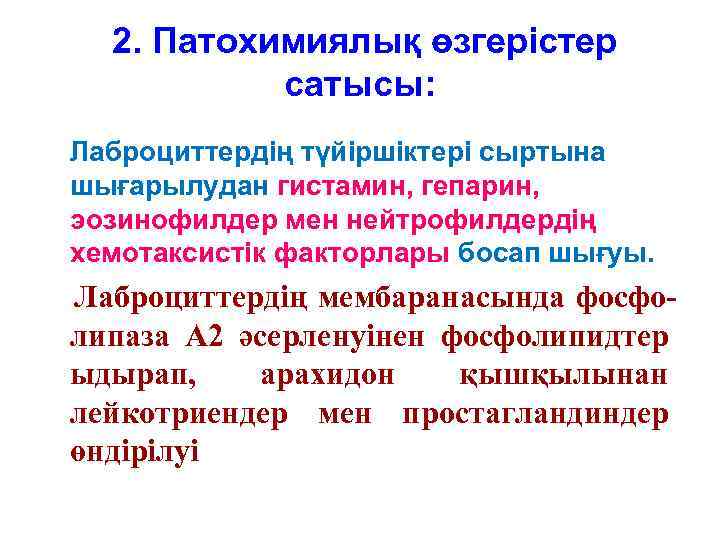 2. Патохимиялық өзгерістер сатысы:

Лаброциттердің түйіршіктері сыртына шығарылудан гистамин, гепарин, эозинофилдер мен нейтрофилдердің хемотаксистік факторлары босап шығуы.

Лаброциттердің мембаранасында фосфолипаза А2 әсерленуінен фосфолипидтер ыдырап, арахидон қышқылынан лейкотриендер мен простагландиндер өндірілуі